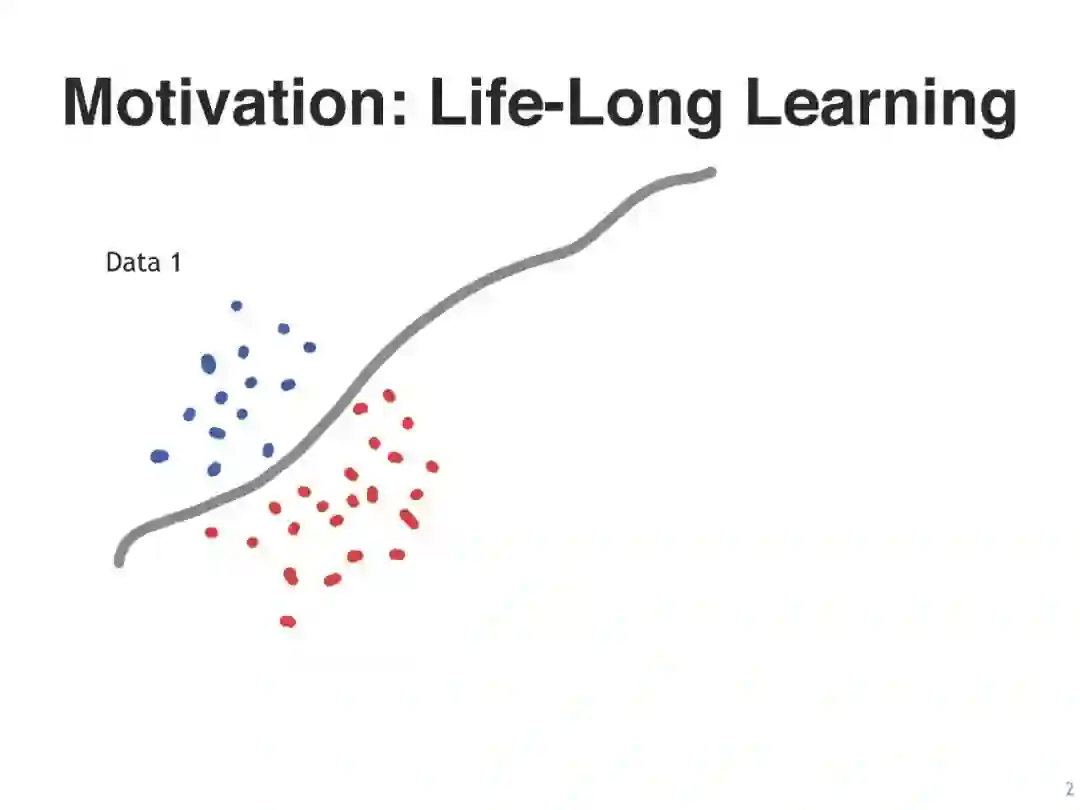 Motivation: Life-Long Learning

Data 1

2